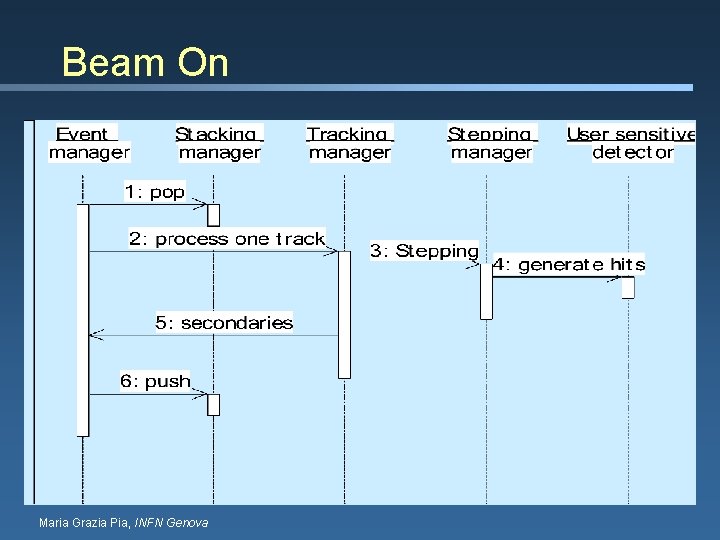 Beam On

Event manager

Stacking manager

Tracking manager

Stepping manager

User sensitive detector

1: pop

2: process one track

3: Stepping

4: generate hits

5: secondaries

6: push

Maria Grazia Pia, INFN Genova